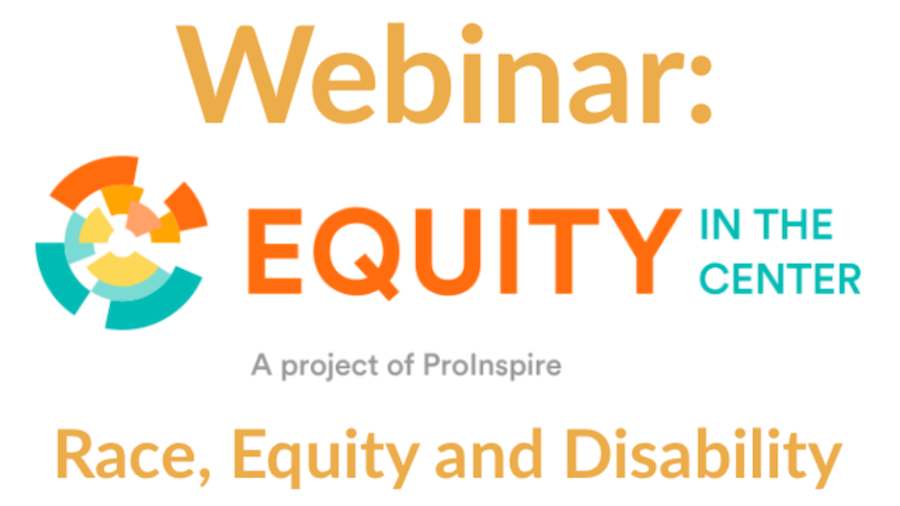 Webinar:

EQUITY IN THE CENTER

A project of ProInspire

Race, Equity and Disability